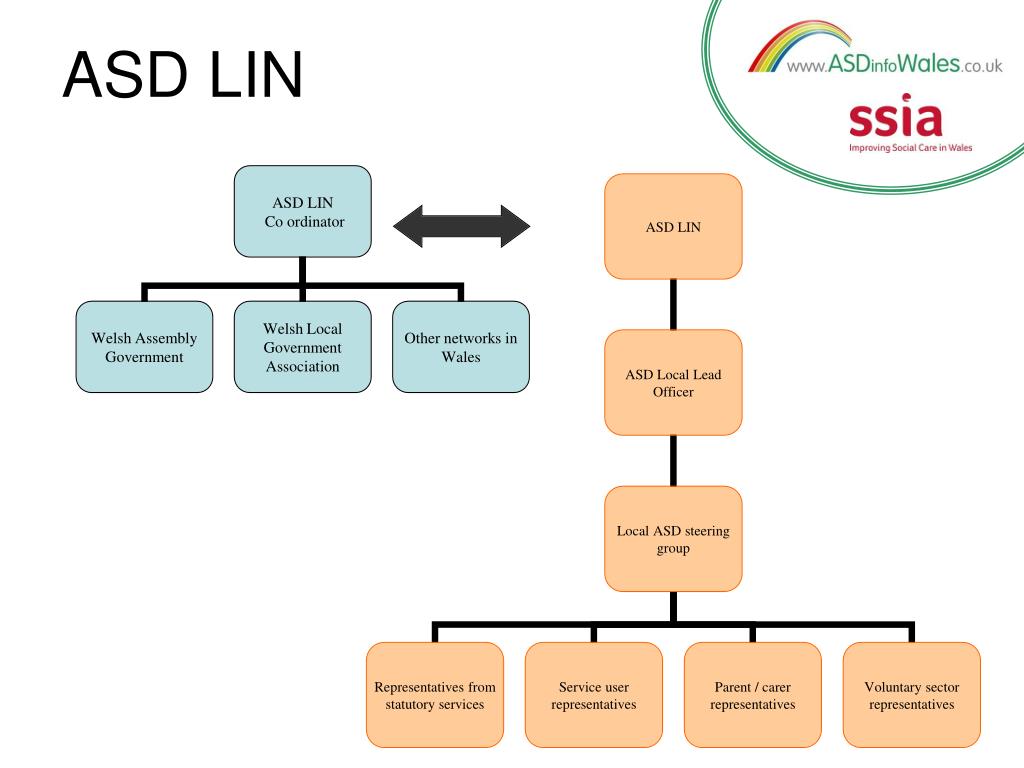 ASD LIN

www.ASDinfoWales.co.uk

ssia

Improving Social Care in Wales

ASD LIN
Co ordinator

Welsh Assembly Government

Welsh Local Government Association

Other networks in Wales

ASD LIN

ASD Local Lead Officer

Local ASD steering group

Representatives from statutory services

Service user representatives

Parent / carer representatives

Voluntary sector representatives